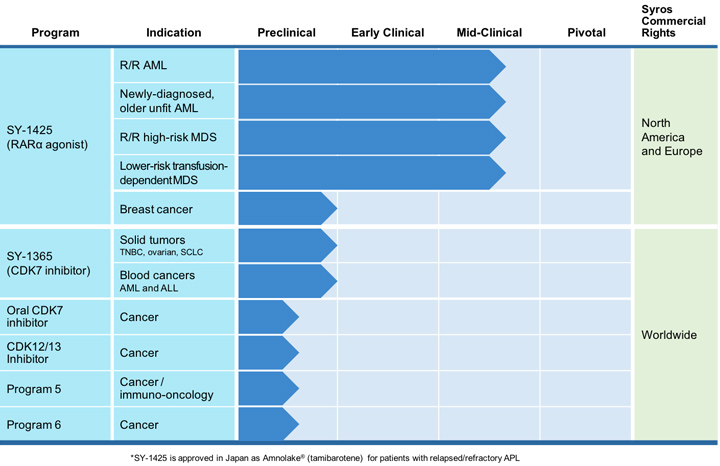 | Program | Indication | Preclinical | Early Clinical | Mid-Clinical | Pivotal | Syros Commercial Rights |
|---|---|---|---|---|---|---|
| SY-1425 (RARα agonist) | R/R AML | | | | | North America and Europe |
| | Newly-diagnosed, older unfit AML | | | | | |
| | R/R high-risk MDS | | | | | |
| | Lower-risk transfusion-dependent MDS | | | | | |
| | Breast cancer | | | | | |
| SY-1365 (CDK7 inhibitor) | Solid tumors TNBC, ovarian, SCLC | | | | | Worldwide |
| | Blood cancers AML and ALL | | | | | |
| Oral CDK7 inhibitor | Cancer | | | | | |
| CDK12/13 Inhibitor | Cancer | | | | | |
| Program 5 | Cancer / immuno-oncology | | | | | |
| Program 6 | Cancer | | | | | |

*SY-1425 is approved in Japan as Amnolake® (tamibarotene) for patients with relapsed/refractory APL